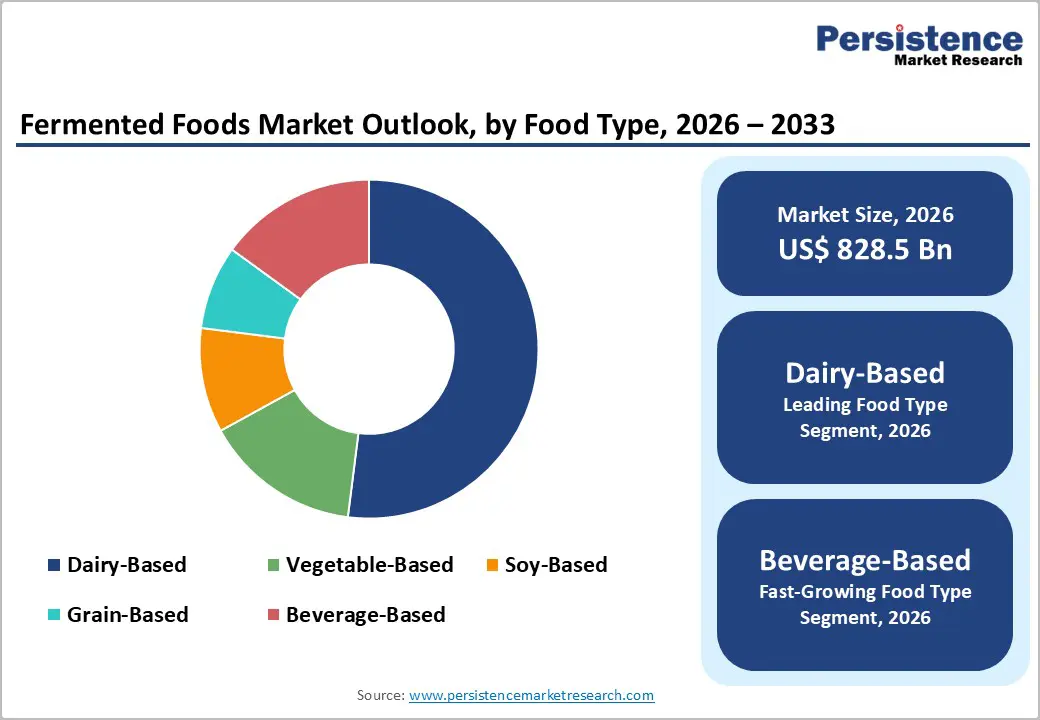 Persistence
Market Research

Fermented Foods Market Outlook, by Food Type, 2026 – 2033

Dairy-Based
Vegetable-Based
Soy-Based
Grain-Based
Beverage-Based

Market Size, 2026
US$ 828.5 Bn

Dairy-Based
Leading Food Type Segment, 2026

Beverage-Based
Fast-Growing Food Type Segment, 2026

Source: www.persistencemarketresearch.com